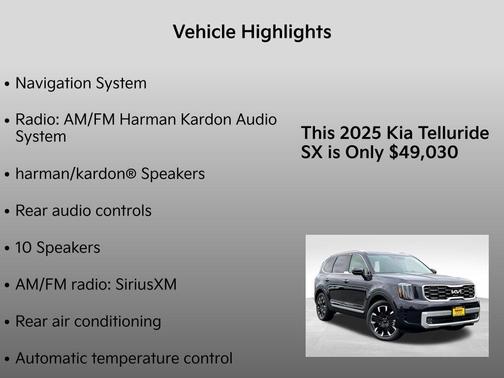 Vehicle Highlights

• Navigation System

• Radio: AM/FM Harman Kardon Audio System

• harman/kardon® Speakers

• Rear audio controls

• 10 Speakers

• AM/FM radio: SiriusXM

• Rear air conditioning

• Automatic temperature control

This 2025 Kia Telluride SX is Only $49,030